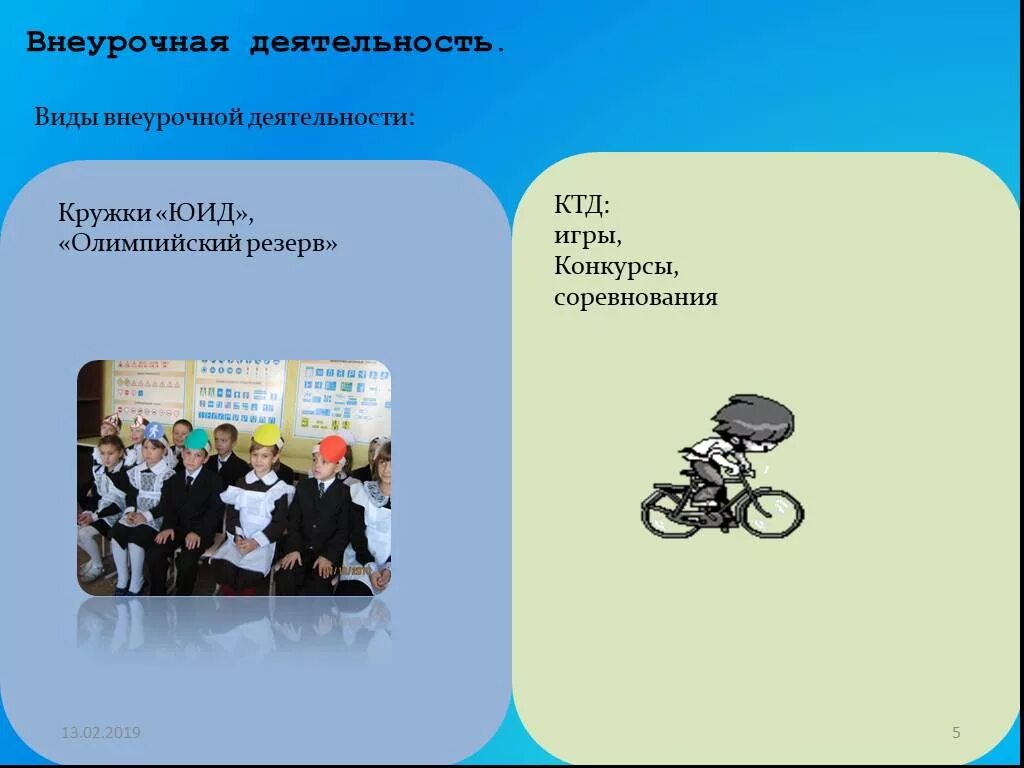 Внеурочная деятельность.

Виды внеурочной деятельности:

Кружки «ЮИД», «Олимпийский резерв»

КТД:
игры,
Конкурсы,
соревнования

13.02.2019

5